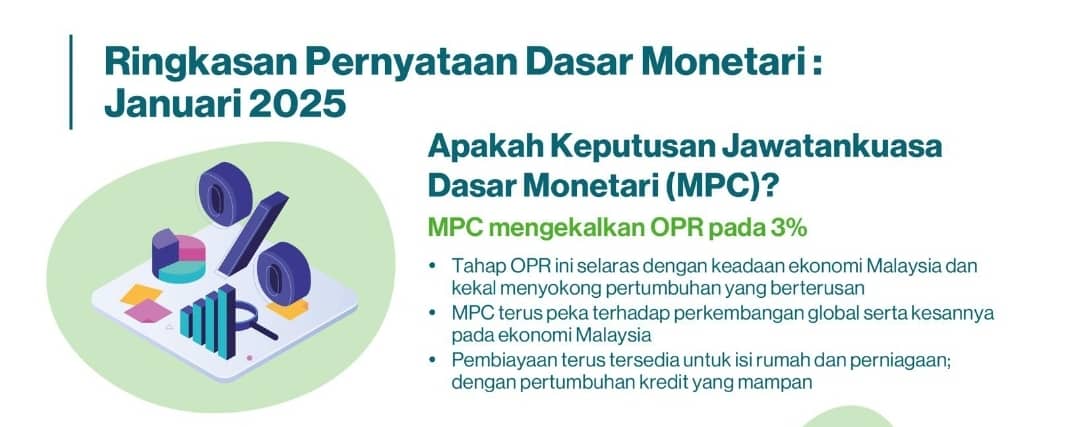 Ringkasan Pernyataan Dasar Monetari : Januari 2025

Apakah Keputusan Jawatankuasa Dasar Monetari (MPC)?

MPC mengekalkan OPR pada 3%

• Tahap OPR ini selaras dengan keadaan ekonomi Malaysia dan kekal menyokong pertumbuhan yang berterusan
• MPC terus peka terhadap perkembangan global serta kesannya pada ekonomi Malaysia
• Pembiayaan terus tersedia untuk isi rumah dan perniagaan; dengan pertumbuhan kredit yang mampan